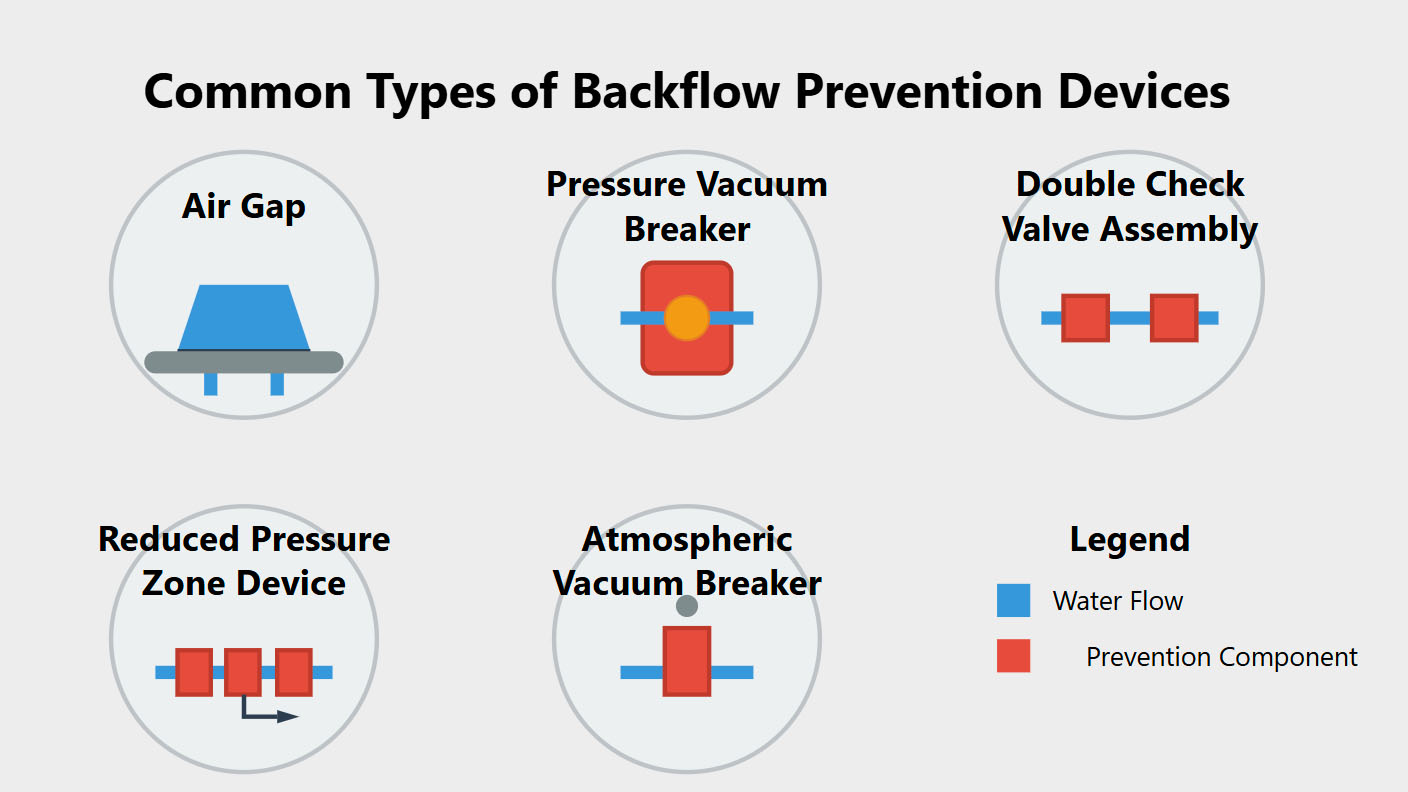 Common Types of Backflow Prevention Devices

Air Gap

Pressure Vacuum Breaker

Double Check Valve Assembly

Reduced Pressure Zone Device

Atmospheric Vacuum Breaker

Legend

Water Flow

Prevention Component